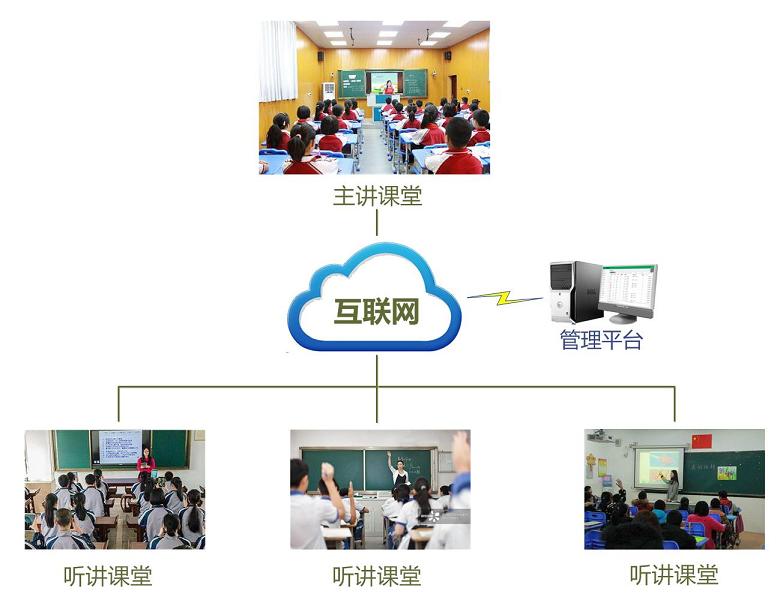 主讲课堂

互联网

管理平台

听讲课堂

听讲课堂

听讲课堂